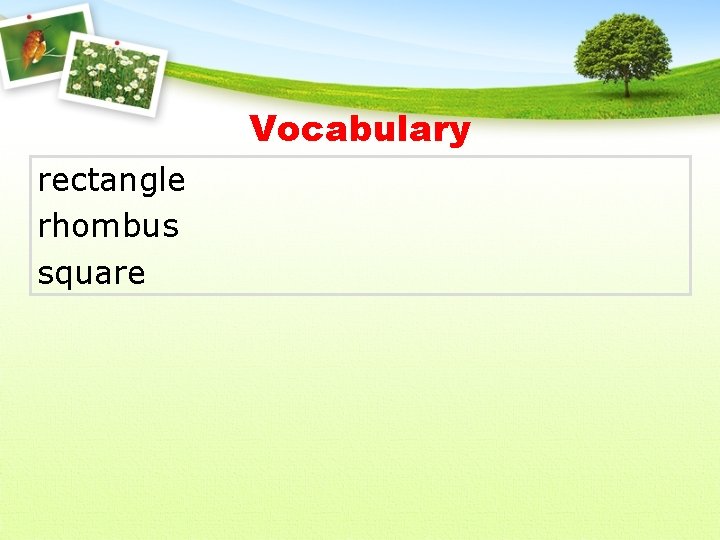 Vocabulary

rectangle
rhombus
square